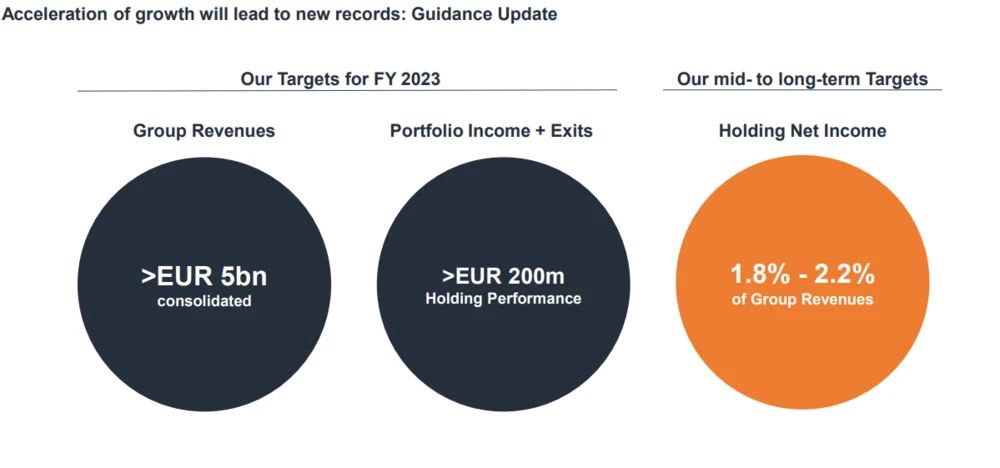 Acceleration of growth will lead to new records: Guidance Update

Our Targets for FY 2023

Group Revenues

>EUR 5bn
consolidated

Portfolio Income + Exits

>EUR 200m
Holding Performance

Our mid- to long-term Targets

Holding Net Income

1.8% - 2.2%
of Group Revenues